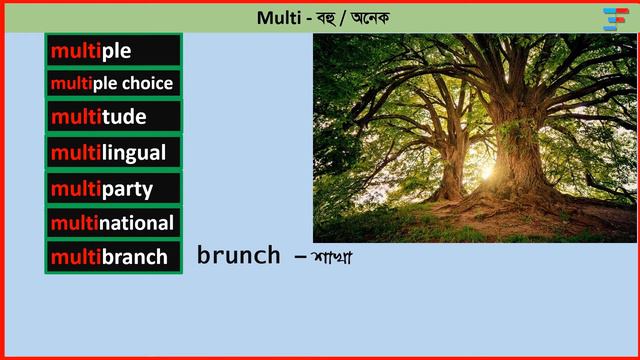 Multi - বহু / অনেক

multiple

multiple choice

multitude

multilingual

multiparty

multinational

multibranch

brunch – শাখা